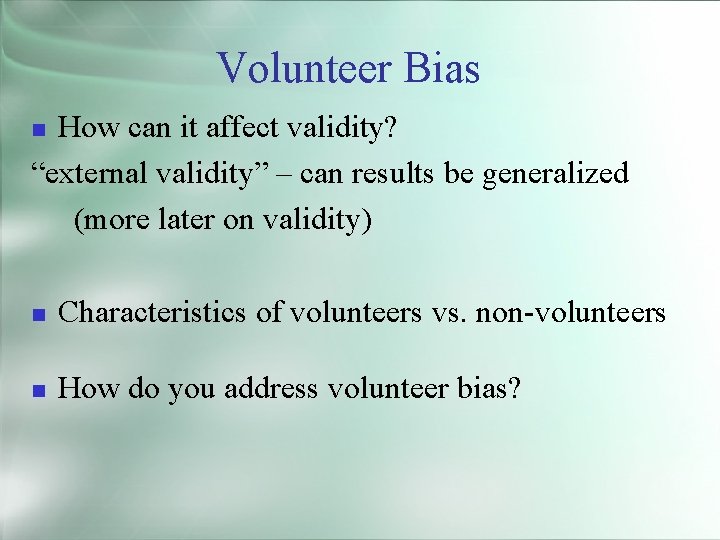 Volunteer Bias

How can it affect validity?

“external validity” – can results be generalized (more later on validity)

Characteristics of volunteers vs. non-volunteers

How do you address volunteer bias?